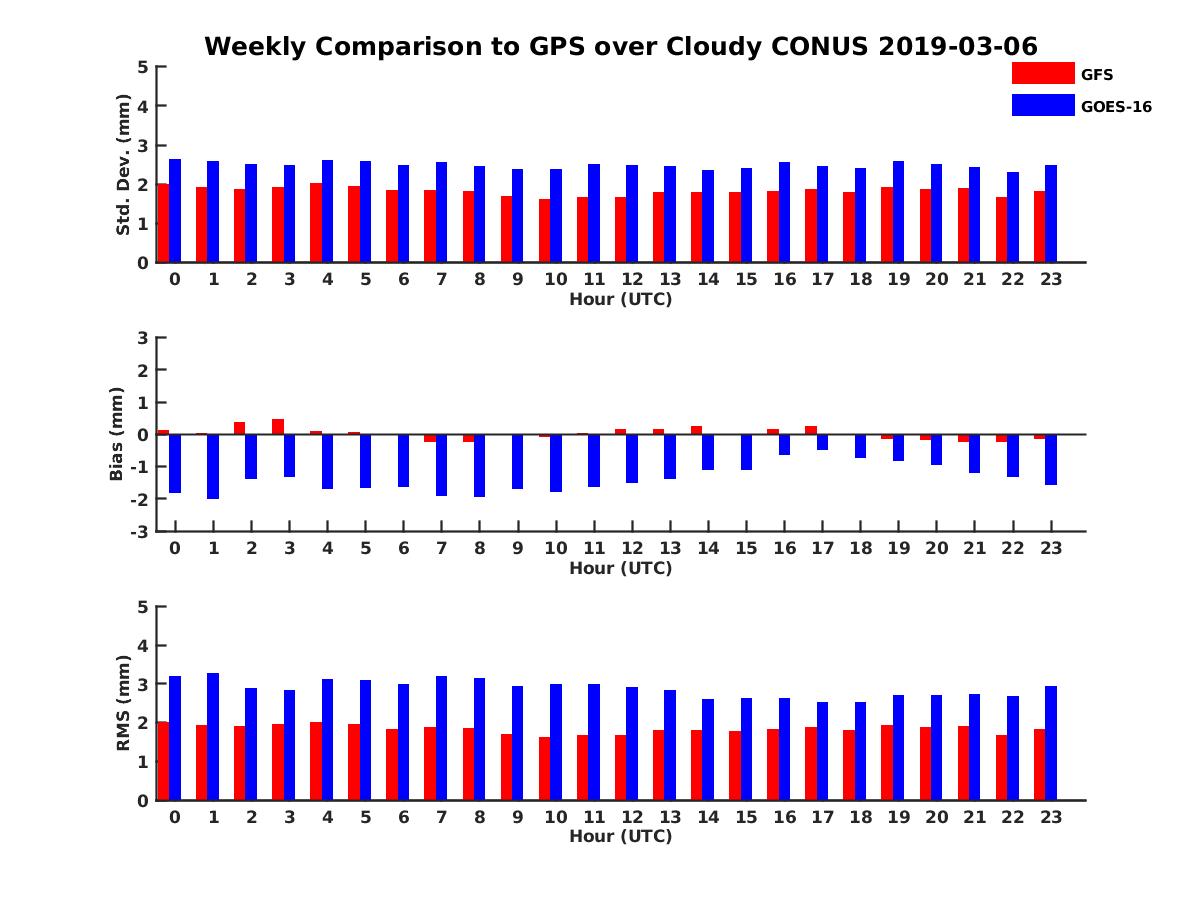 Weekly Comparison to GPS over Cloudy CONUS 2019-03-06

GFS
GOES-16

Std. Dev. (mm)
5
4
3
2
1
0
0 1 2 3 4 5 6 7 8 9 10 11 12 13 14 15 16 17 18 19 20 21 22 23
Hour (UTC)

Bias (mm)
3
2
1
0
-1
-2
-3
0 1 2 3 4 5 6 7 8 9 10 11 12 13 14 15 16 17 18 19 20 21 22 23
Hour (UTC)

RMS (mm)
5
4
3
2
1
0
0 1 2 3 4 5 6 7 8 9 10 11 12 13 14 15 16 17 18 19 20 21 22 23
Hour (UTC)